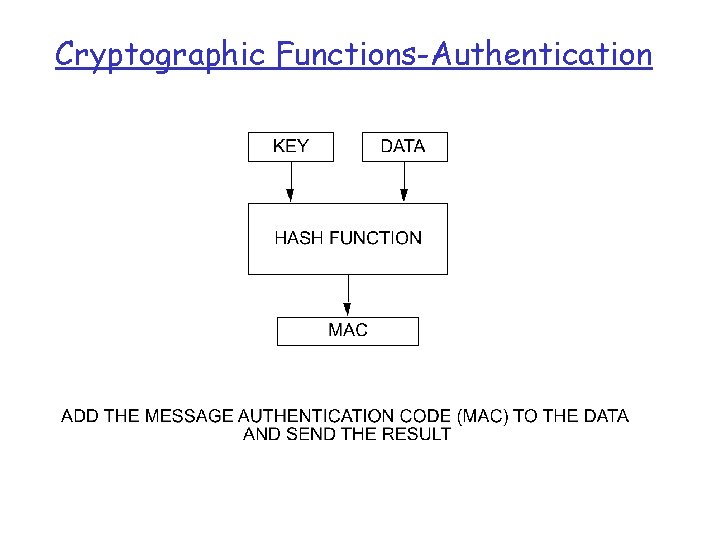 Cryptographic Functions-Authentication

KEY

DATA

HASH FUNCTION

MAC

ADD THE MESSAGE AUTHENTICATION CODE (MAC) TO THE DATA AND SEND THE RESULT